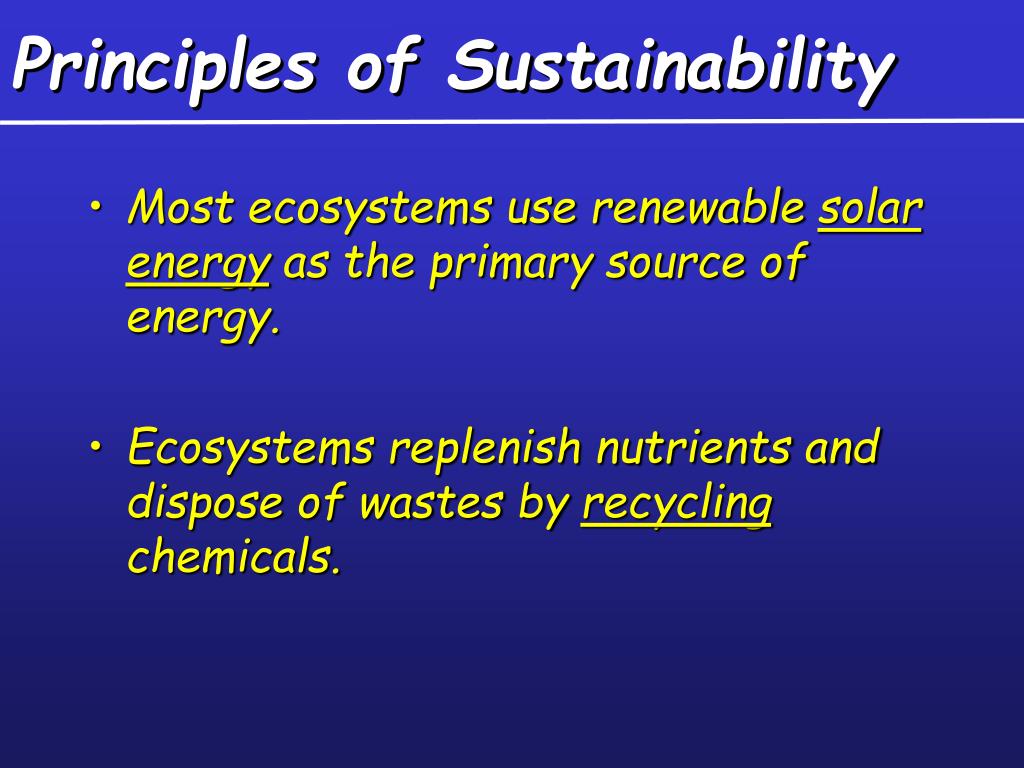 Principles of Sustainability

• Most ecosystems use renewable solar energy as the primary source of energy.

• Ecosystems replenish nutrients and dispose of wastes by recycling chemicals.